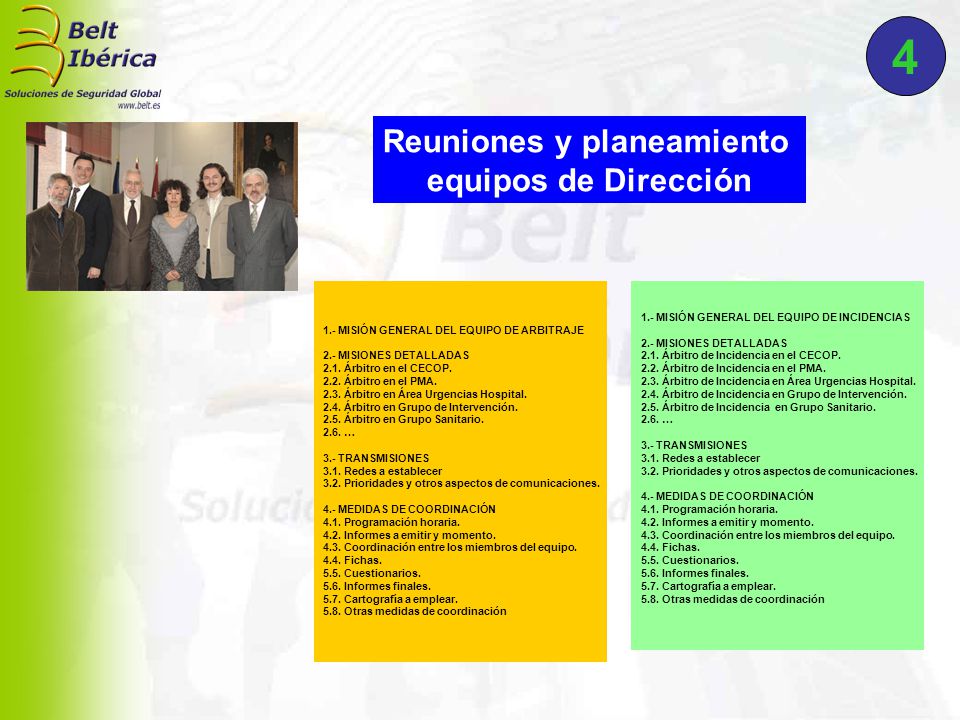 Belt Ibérica
Soluciones de Seguridad Global
www.belt.es

4

Reuniones y planeamiento equipos de Dirección

1.- MISIÓN GENERAL DEL EQUIPO DE ARBITRAJE

2.- MISIONES DETALLADAS
2.1. Árbitro en el CECOP.
2.2. Árbitro en el PMA.
2.3. Árbitro en Área Urgencias Hospital.
2.4. Árbitro en Grupo de Intervención.
2.5. Árbitro en Grupo Sanitario.
2.6. …

3.- TRANSMISIONES
3.1. Redes a establecer
3.2. Prioridades y otros aspectos de comunicaciones.

4.- MEDIDAS DE COORDINACIÓN
4.1. Programación horaria.
4.2. Informes a emitir y momento.
4.3. Coordinación entre los miembros del equipo.
4.4. Fichas.
5.5. Cuestionarios.
5.6. Informes finales.
5.7. Cartografía a emplear.
5.8. Otras medidas de coordinación

1.- MISIÓN GENERAL DEL EQUIPO DE INCIDENCIAS

2.- MISIONES DETALLADAS
2.1. Árbitro de Incidencia en el CECOP.
2.2. Árbitro de Incidencia en el PMA.
2.3. Árbitro de Incidencia en Área Urgencias Hospital.
2.4. Árbitro de Incidencia en Grupo de Intervención.
2.5. Árbitro de Incidencia en Grupo Sanitario.
2.6. …

3.- TRANSMISIONES
3.1. Redes a establecer
3.2. Prioridades y otros aspectos de comunicaciones.

4.- MEDIDAS DE COORDINACIÓN
4.1. Programación horaria.
4.2. Informes a emitir y momento.
4.3. Coordinación entre los miembros del equipo.
4.4. Fichas.
5.5. Cuestionarios.
5.6. Informes finales.
5.7. Cartografía a emplear.
5.8. Otras medidas de coordinación